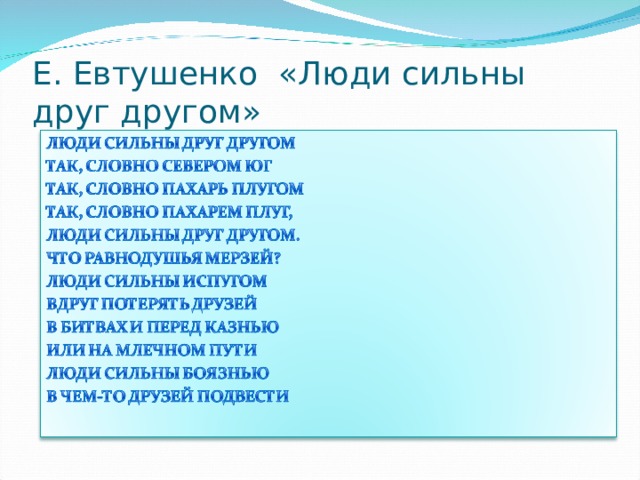 Е. Евтушенко «Люди сильны друг другом»

ЛЮДИ СИЛЬНЫ ДРУГ ДРУГОМ
ТАК, СЛОВНО СЕВЕРОМ ЮГ
ТАК, СЛОВНО ПАХАРЬ ПЛУГОМ
ТАК, СЛОВНО ПАХАРЕМ ПЛУГ,
ЛЮДИ СИЛЬНЫ ДРУГ ДРУГОМ.
ЧТО РАВНОДУШЬЯ МЕРЗЕЙ?
ЛЮДИ СИЛЬНЫ ИСПУГОМ
ВДРУГ ПОТЕРЯТЬ ДРУЗЕЙ
В БИТВАХ И ПЕРЕД КАЗНЬЮ
ИЛИ НА МЛЕЧНОМ ПУТИ
ЛЮДИ СИЛЬНЫ БОЯЗНЬЮ
В ЧЕМ-ТО ДРУЗЕЙ ПОДВЕСТИ